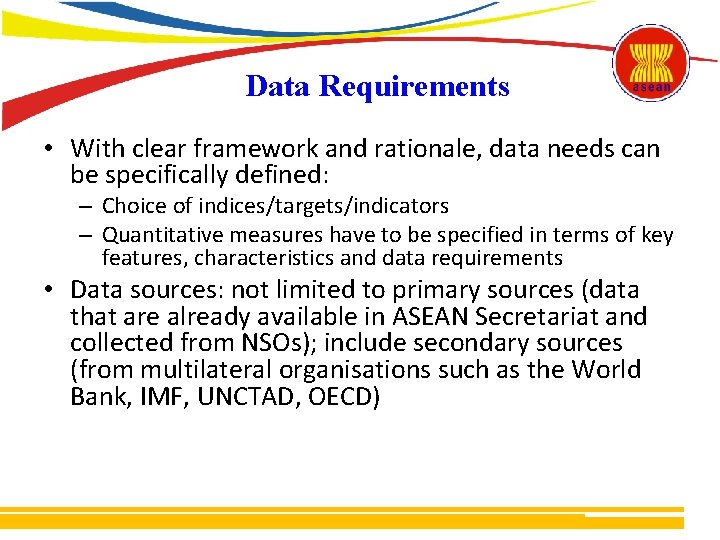 asean

Data Requirements

• With clear framework and rationale, data needs can be specifically defined:
– Choice of indices/targets/indicators
– Quantitative measures have to be specified in terms of key features, characteristics and data requirements

• Data sources: not limited to primary sources (data that are already available in ASEAN Secretariat and collected from NSOs); include secondary sources (from multilateral organisations such as the World Bank, IMF, UNCTAD, OECD)